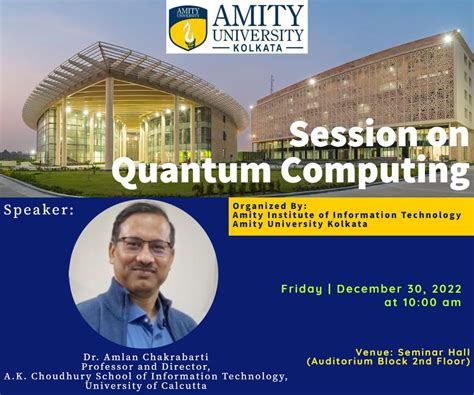 AMITY UNIVERSITY

AMITY UNIVERSITY
KOLKATA

Session on
Quantum Computing

Speaker:

Organized By:
Amity Institute of Information Technology
Amity University Kolkata

Friday | December 30, 2022
at 10:00 am

Venue: Seminar Hall
(Auditorium Block 2nd Floor)

Dr. Amlan Chakrabarti
Professor and Director,
A.K. Choudhury School of Information Technology,
University of Calcutta